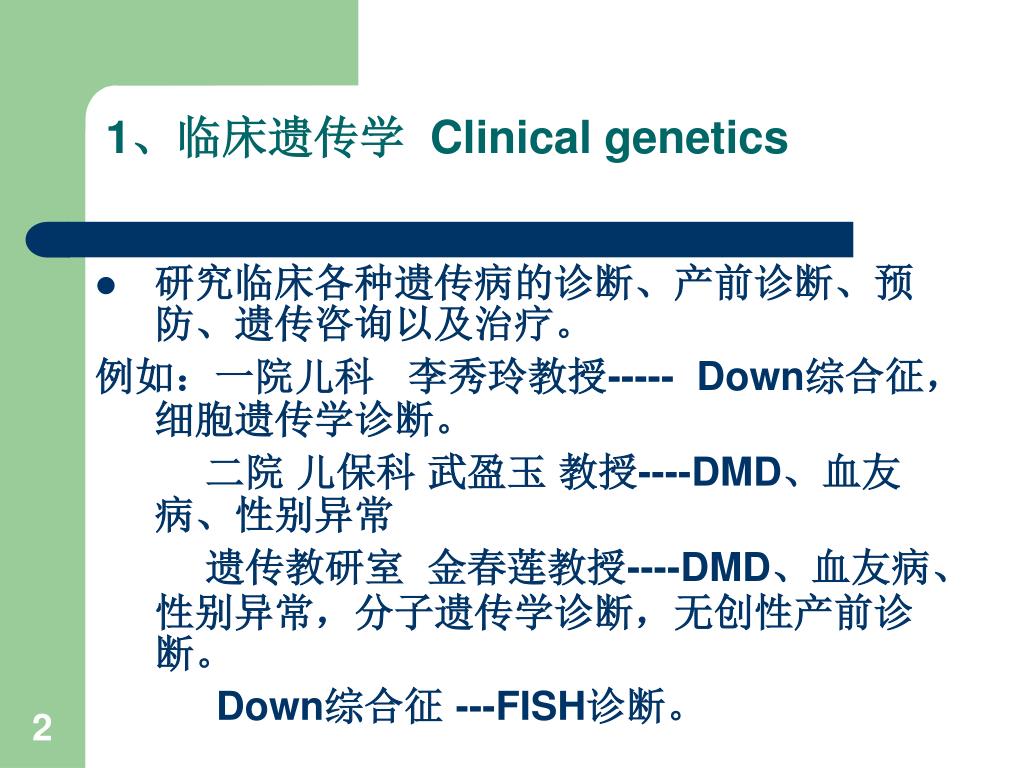 1、临床遗传学 Clinical genetics

● 研究临床各种遗传病的诊断、产前诊断、预防、遗传咨询以及治疗。

例如：一院儿科 李秀玲教授----- Down综合征，细胞遗传学诊断。

二院 儿保科 武盈玉 教授----DMD、血友病、性别异常

遗传教研室 金春莲教授----DMD、血友病、性别异常，分子遗传学诊断，无创性产前诊断。

Down综合征 ---FISH诊断。

2